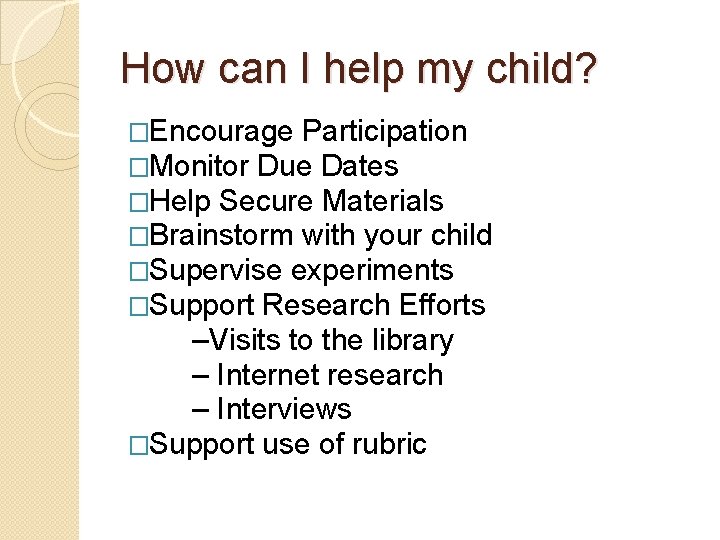 How can I help my child?

□Encourage Participation
□Monitor Due Dates
□Help Secure Materials
□Brainstorm with your child
□Supervise experiments
□Support Research Efforts
–Visits to the library
– Internet research
– Interviews
□Support use of rubric